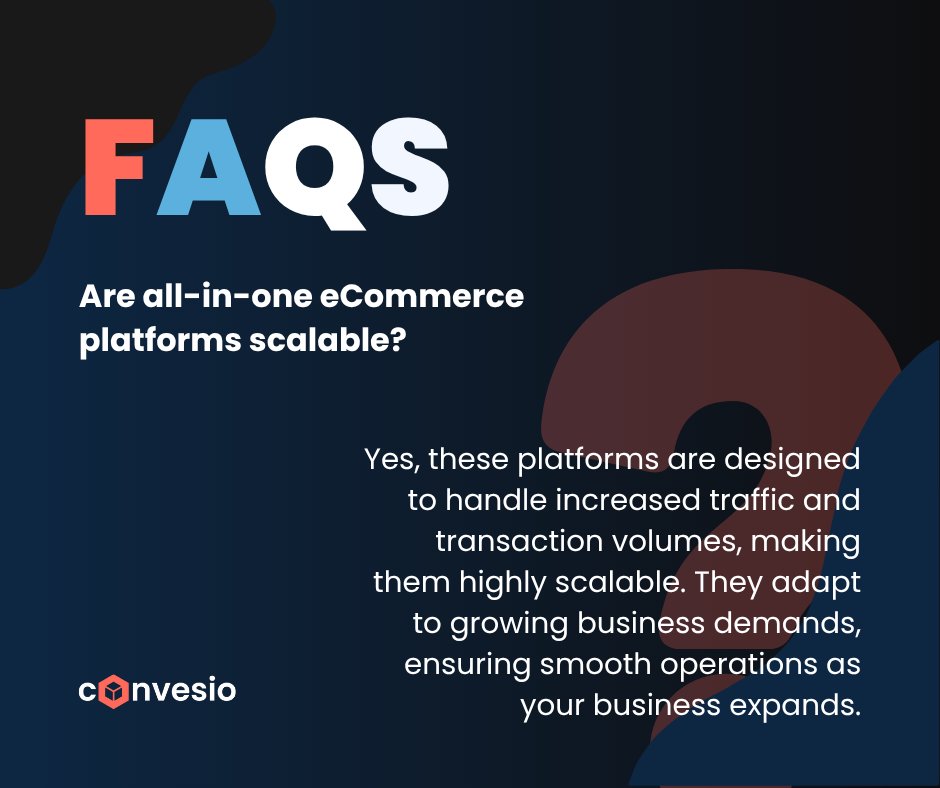 FAQS

Are all-in-one eCommerce platforms scalable?

Yes, these platforms are designed to handle increased traffic and transaction volumes, making them highly scalable. They adapt to growing business demands, ensuring smooth operations as your business expands.

convesio